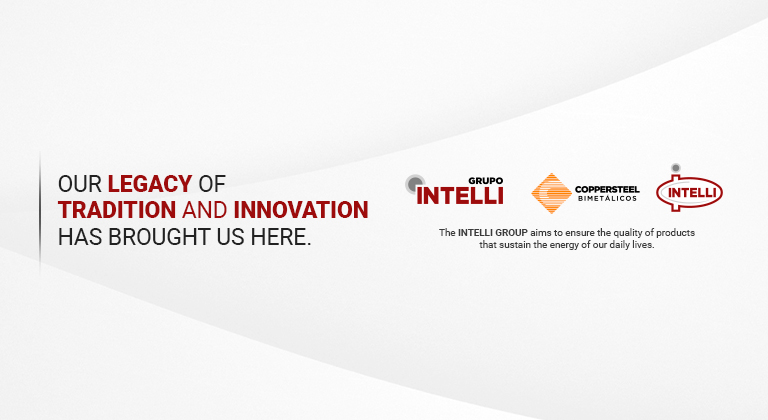 OUR LEGACY OF TRADITION AND INNOVATION HAS BROUGHT US HERE.

GRUPO INTELLI

COPPERSTEEL BIMETÁLICOS

INTELLI

The INTELLI GROUP aims to ensure the quality of products that sustain the energy of our daily lives.